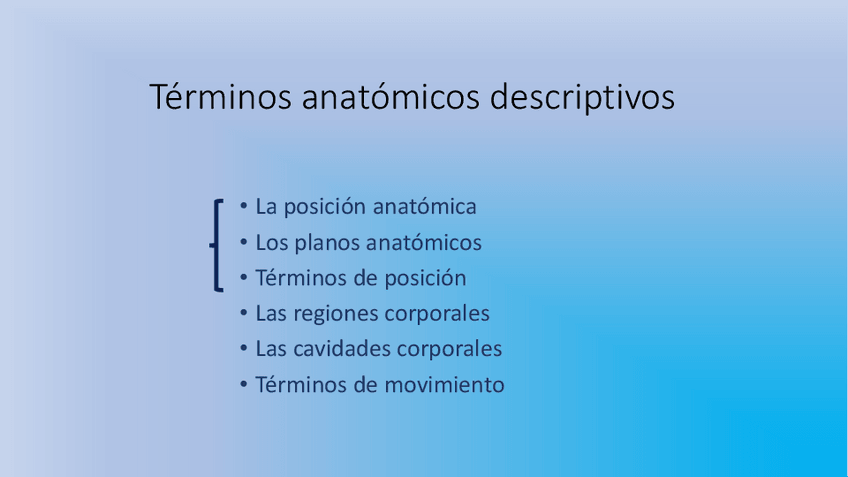 Términos anatómicos descriptivos

• La posición anatómica
• Los planos anatómicos
• Términos de posición
• Las regiones corporales
• Las cavidades corporales
• Términos de movimiento